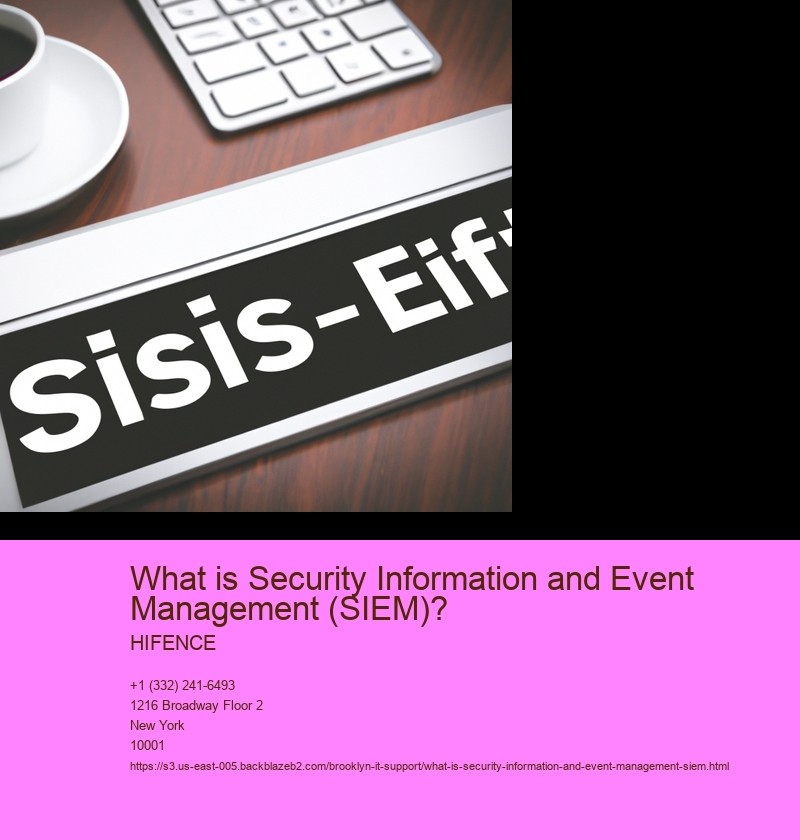 Sisis-Eif

What is Security Information and Event Management (SIEM)?

HIFENCE

+1 (332) 241-6493
1216 Broadway Floor 2
New York
10001
https://s3.us-east-005.backblazeb2.com/brooklyn-it-support/what-is-security-information-and-event-management-siem.html